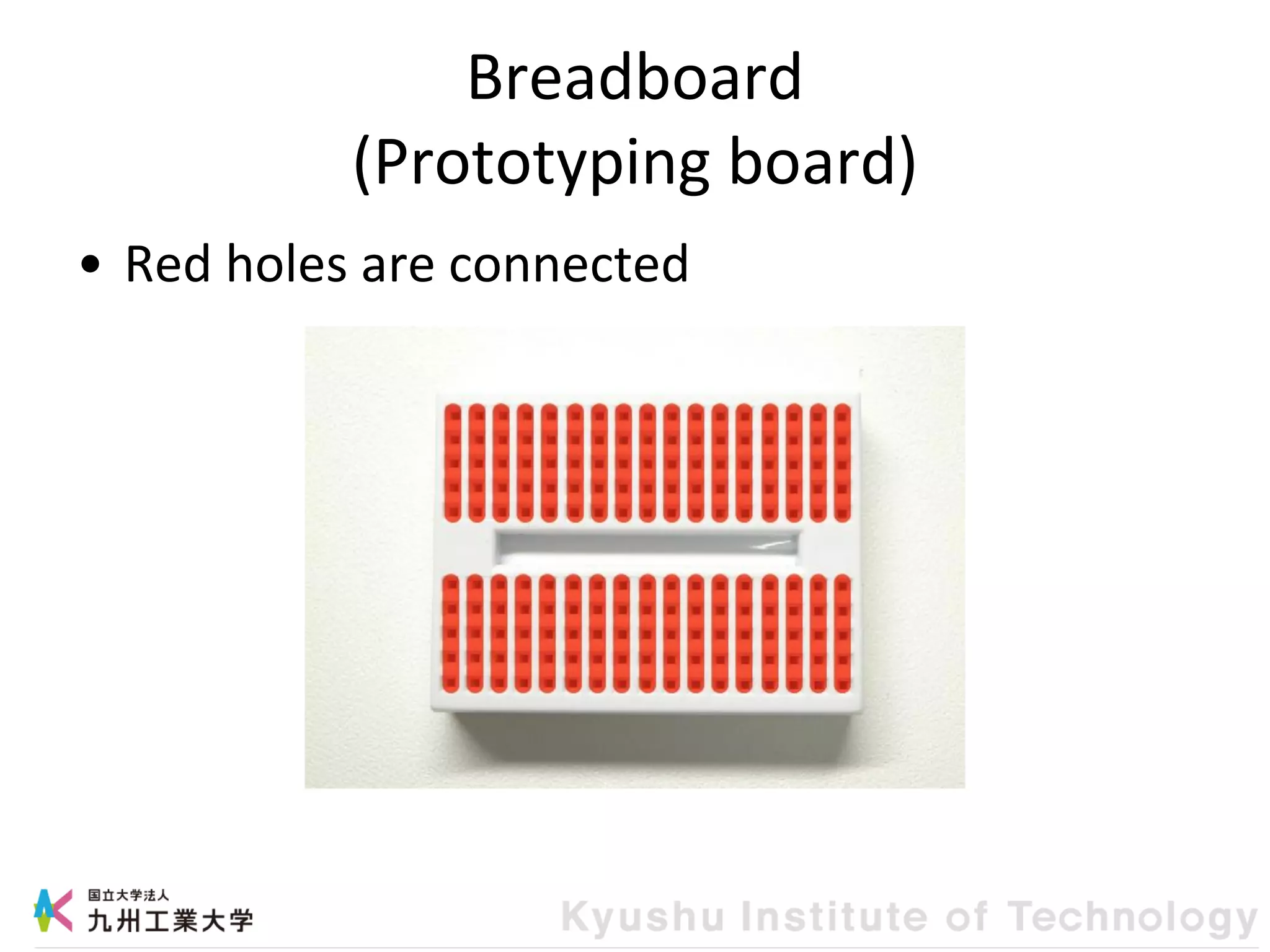 Breadboard
(Prototyping board)

• Red holes are connected

国立大学法人
九州工業大学

Kyushu Institute of Technology